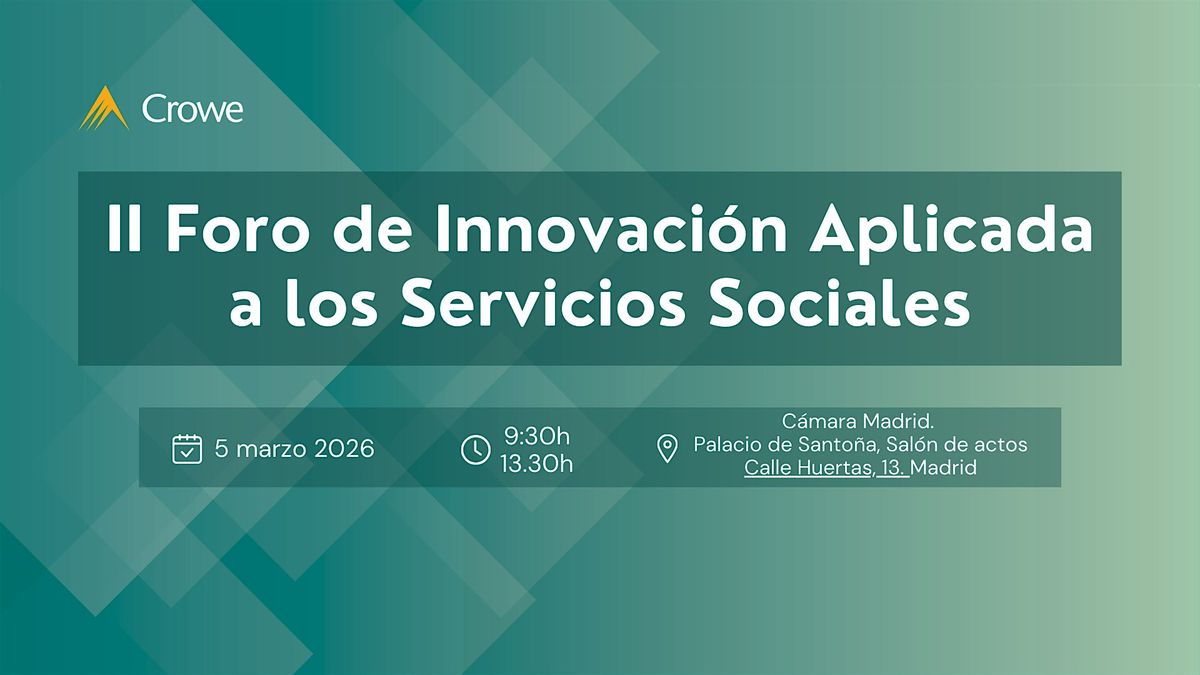 Crowe

II Foro de Innovación Aplicada a los Servicios Sociales

5 marzo 2026

9:30h
13.30h

Cámara Madrid.
Palacio de Santoña, Salón de actos
Calle Huertas, 13. Madrid